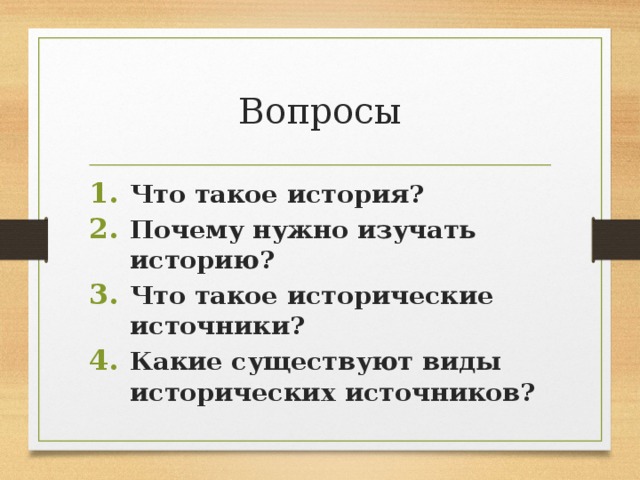 Вопросы

1. Что такое история?
2. Почему нужно изучать историю?
3. Что такое исторические источники?
4. Какие существуют виды исторических источников?